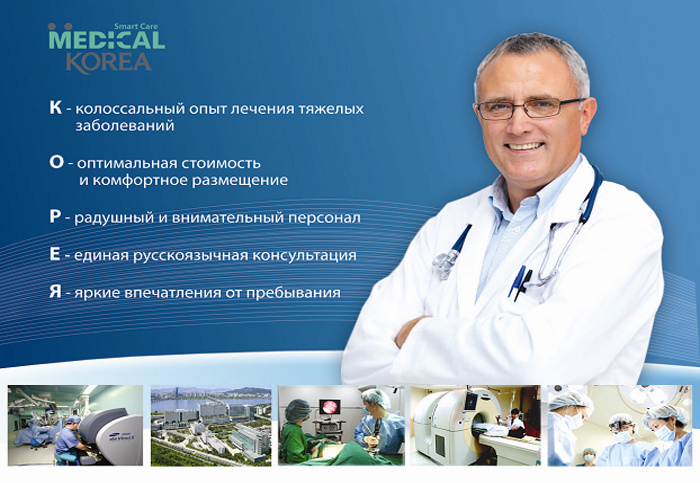 Smart Care
MEDICAL
KOREA

К - колоссальный опыт лечения тяжелых заболеваний

О - оптимальная стоимость и комфортное размещение

Р - радушный и внимательный персонал

Е - единая русскоязычная консультация

Я - яркие впечатления от пребывания